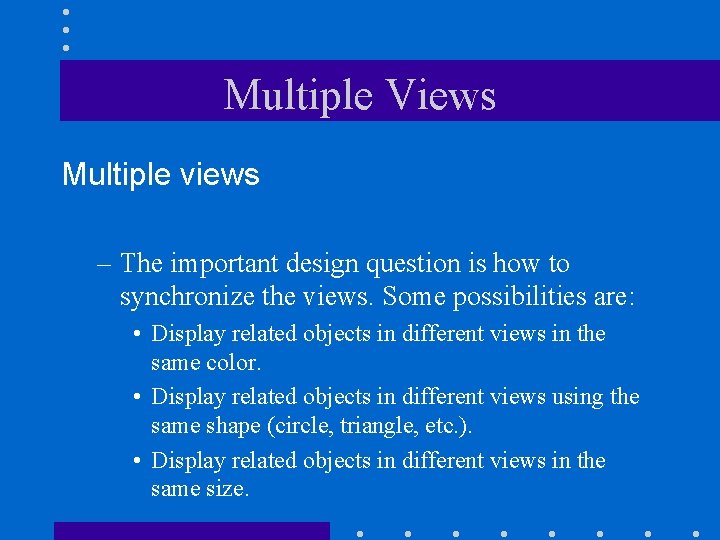 Multiple Views

Multiple views

– The important design question is how to synchronize the views. Some possibilities are:

• Display related objects in different views in the same color.

• Display related objects in different views using the same shape (circle, triangle, etc.).

• Display related objects in different views in the same size.